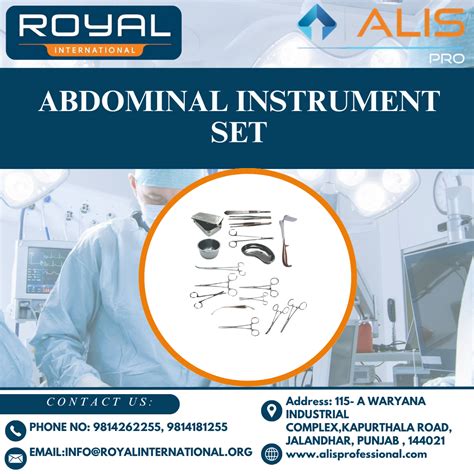 ROYAL
INTERNATIONAL

ALIS
PRO

ABDOMINAL INSTRUMENT SET

CONTACT US:

PHONE NO: 9814262255, 9814181255

EMAIL:INFO@ROYALINTERNATIONAL.ORG

Address: 115- A WARYANA INDUSTRIAL COMPLEX,KAPURTHALA ROAD, JALANDHAR, PUNJAB , 144021

www.alisprofessional.com